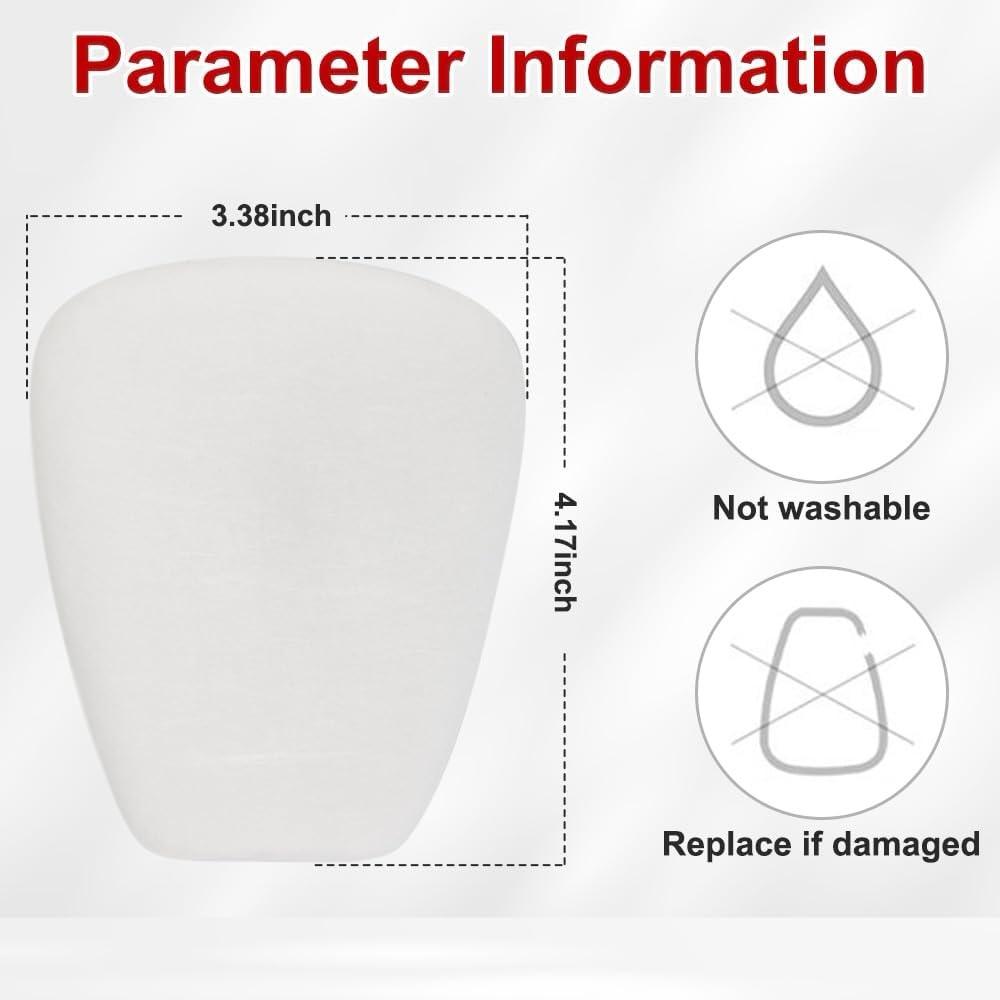 Parameter Information

3.38inch

4.17inch

Not washable

Replace if damaged